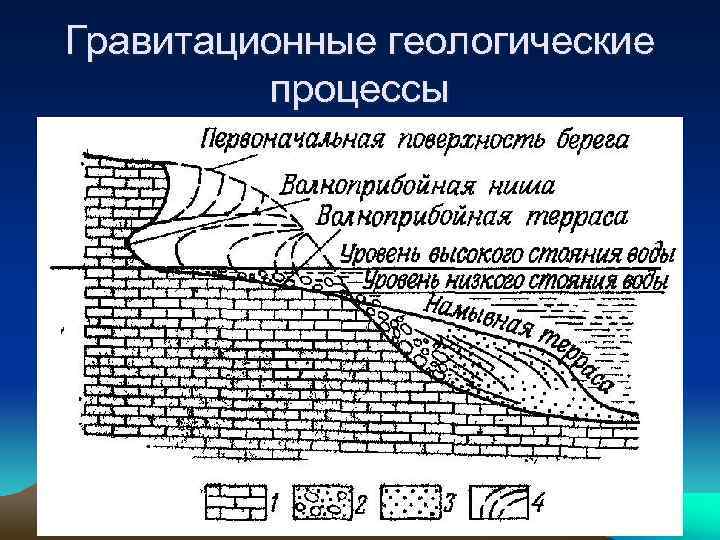 Гравитационные геологические процессы

Первоначальная поверхность берега
Волноприбойная ниша
Волноприбойная терраса
Уровень высокого стояния воды
Уровень низкого стояния воды
Намывная терраса

1
2
3
4